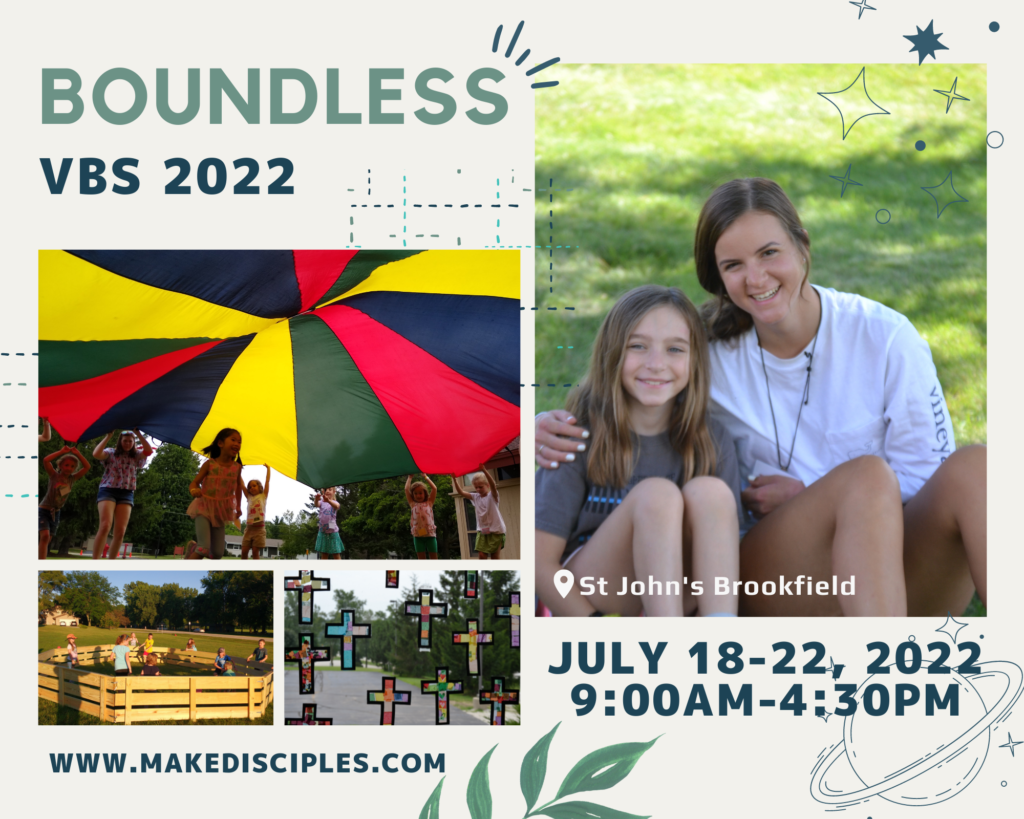 BOUNDLESS
VBS 2022

St John's Brookfield

JULY 18-22, 2022
9:00AM-4:30PM

WWW.MAKEDISCIPLES.COM